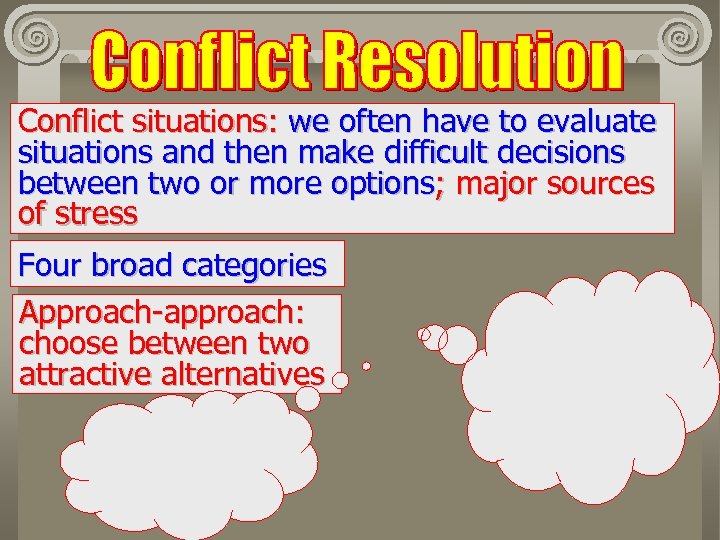 Conflict Resolution

Conflict situations: we often have to evaluate situations and then make difficult decisions between two or more options; major sources of stress

Four broad categories

Approach-approach: choose between two attractive alternatives